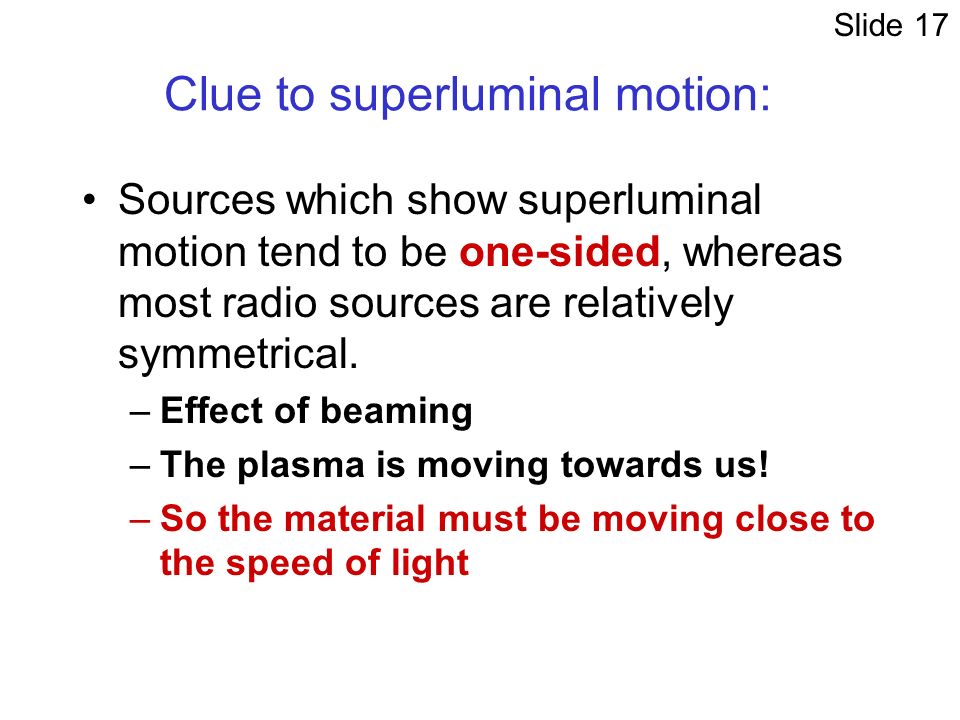 Slide 17

Clue to superluminal motion:

• Sources which show superluminal motion tend to be one-sided, whereas most radio sources are relatively symmetrical.

– Effect of beaming

– The plasma is moving towards us!

– So the material must be moving close to the speed of light